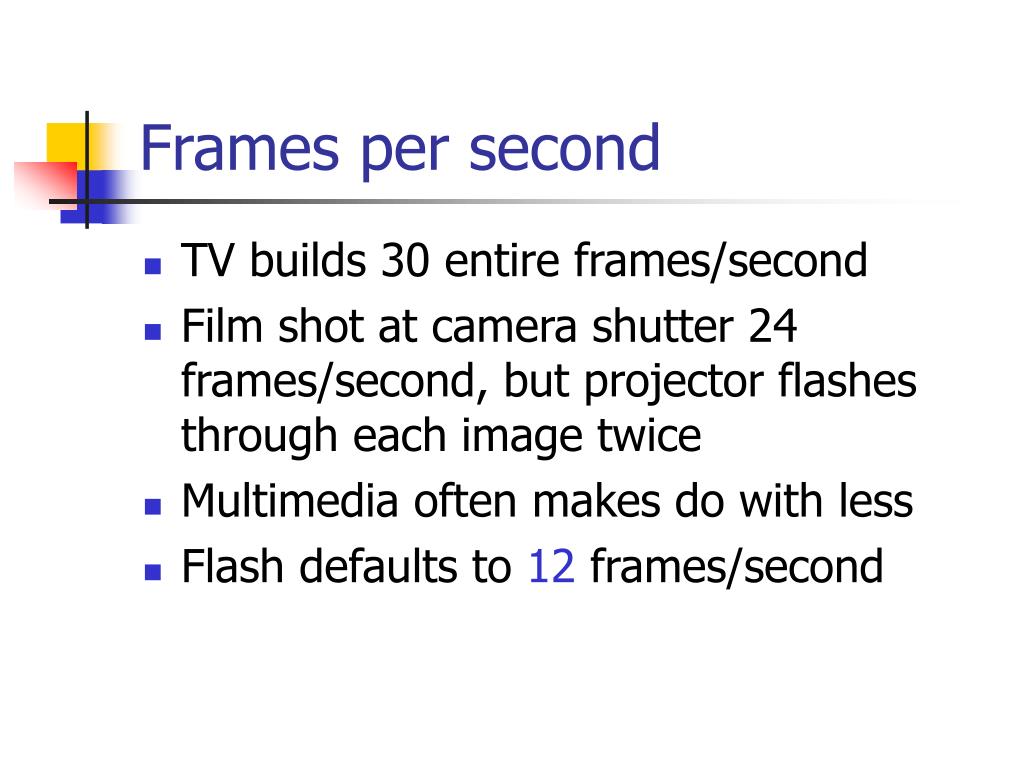 Frames per second

- TV builds 30 entire frames/second
- Film shot at camera shutter 24 frames/second, but projector flashes through each image twice
- Multimedia often makes do with less
- Flash defaults to 12 frames/second